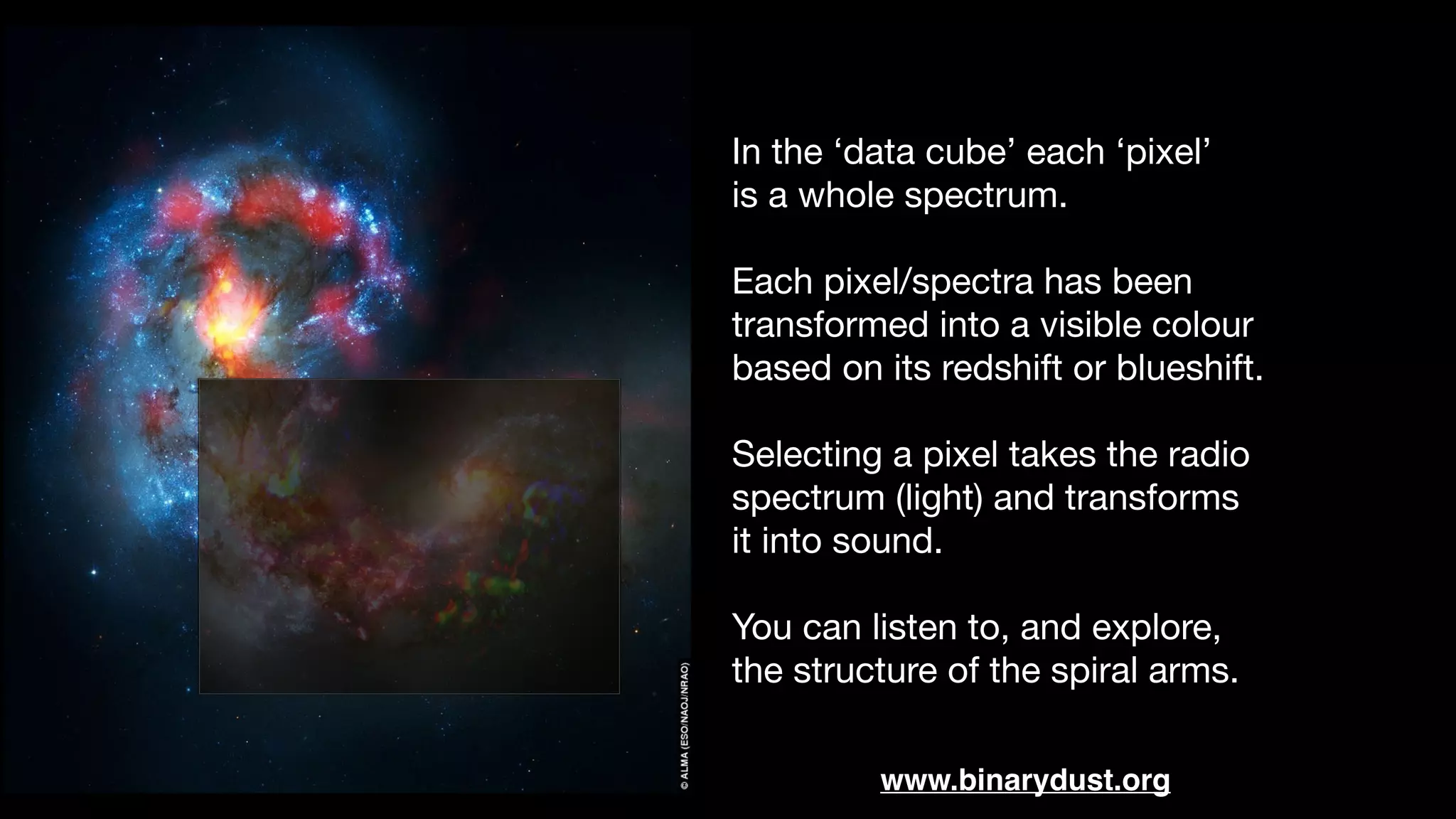 © ALMA (ESO/NAOJ/NRAO)

In the ‘data cube’ each ‘pixel’ is a whole spectrum.

Each pixel/spectra has been transformed into a visible colour based on its redshift or blueshift.

Selecting a pixel takes the radio spectrum (light) and transforms it into sound.

You can listen to, and explore, the structure of the spiral arms.

www.binarydust.org